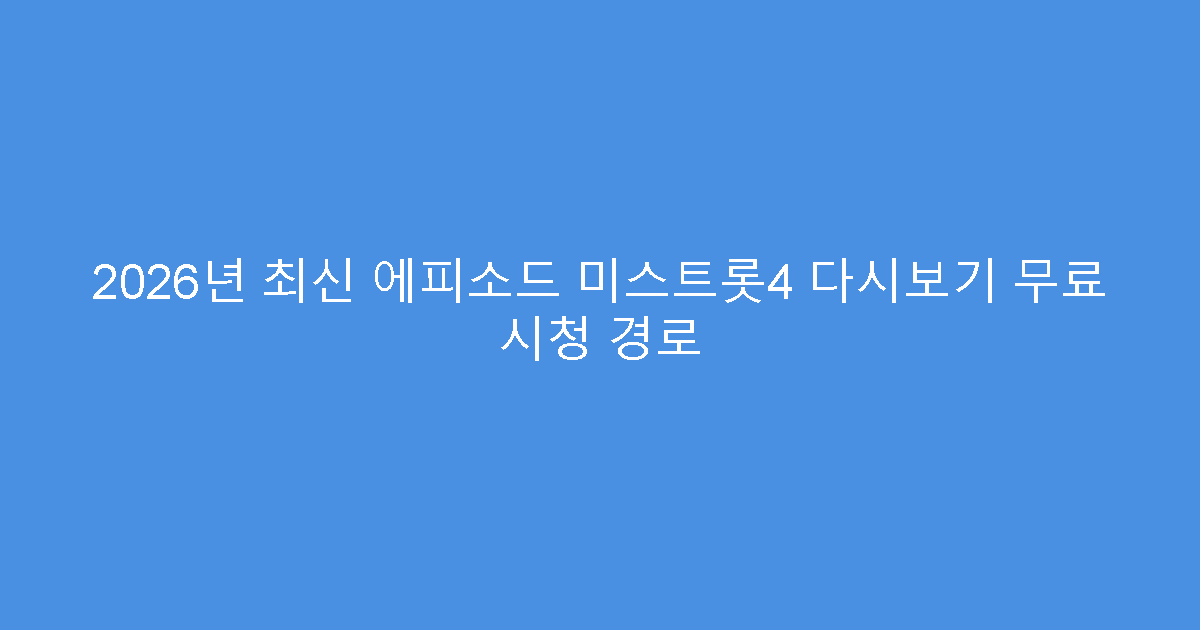 2026년 최신 에피소드 미스트롯4 다시보기 무료 시청 경로